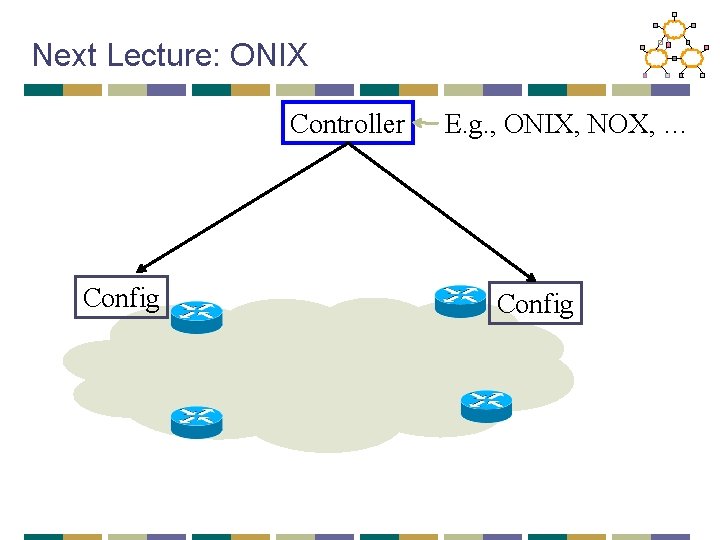 Next Lecture: ONIX

Controller

E.g., ONIX, NOX, …

Config

Config